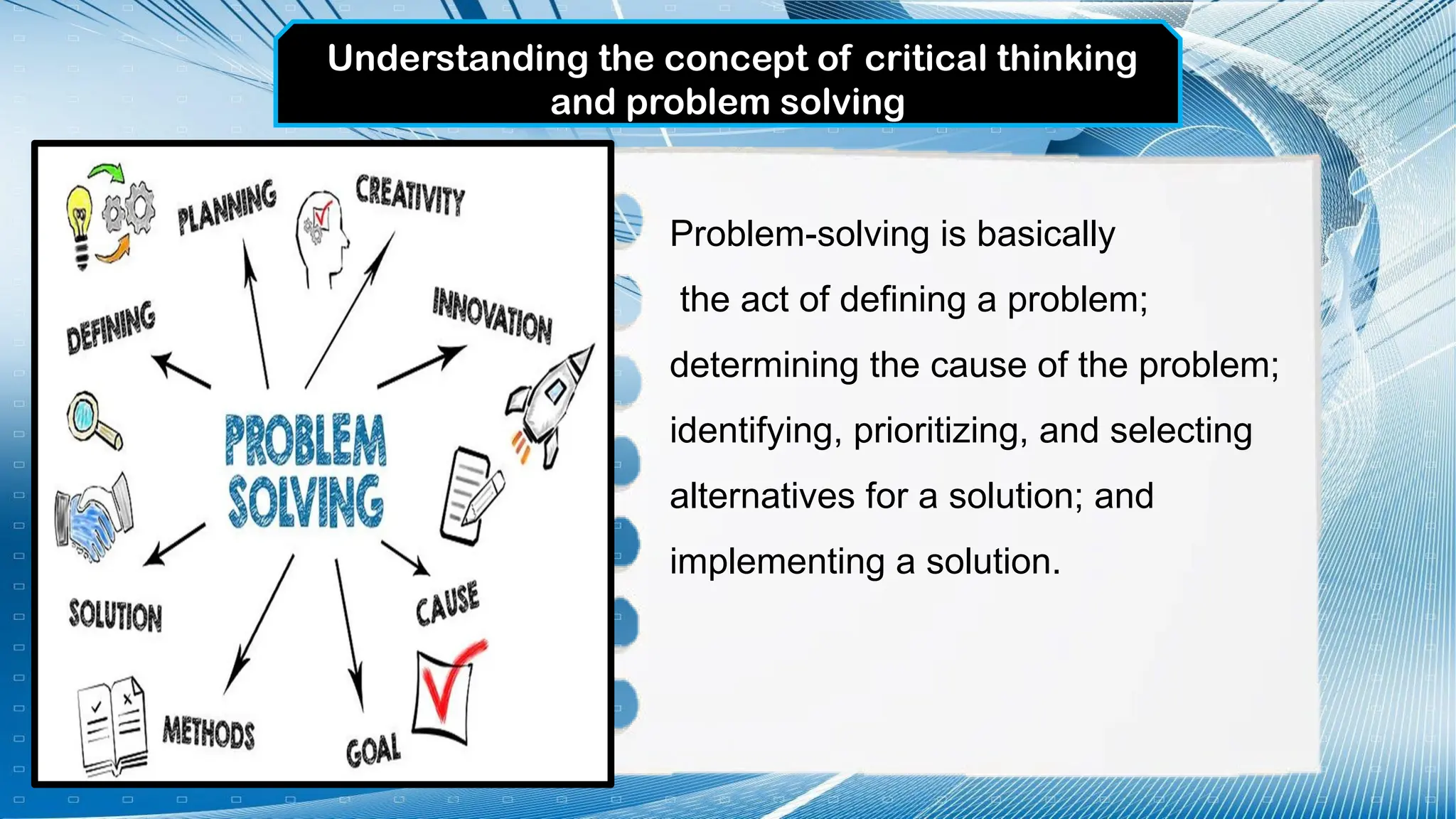 Understanding the concept of critical thinking and problem solving

PLANNING
CREATIVITY
DEFINING
INNOVATION
PROBLEM SOLVING
SOLUTION
CAUSE
METHODS
GOAL

Problem-solving is basically the act of defining a problem; determining the cause of the problem; identifying, prioritizing, and selecting alternatives for a solution; and implementing a solution.